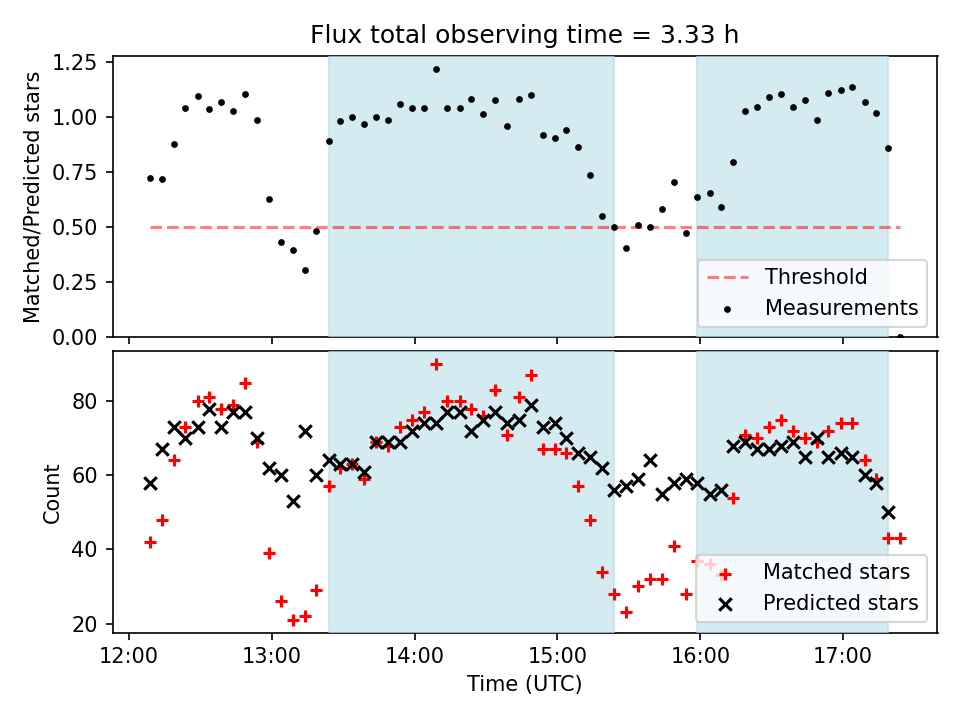 Flux total observing time = 3.33 h

Matched/Predicted stars

1.25
1.00
0.75
0.50
0.25
0.00

Threshold
Measurements

Count

80
60
40
20

Matched stars
Predicted stars

12:00
13:00
14:00
15:00
16:00
17:00

Time (UTC)